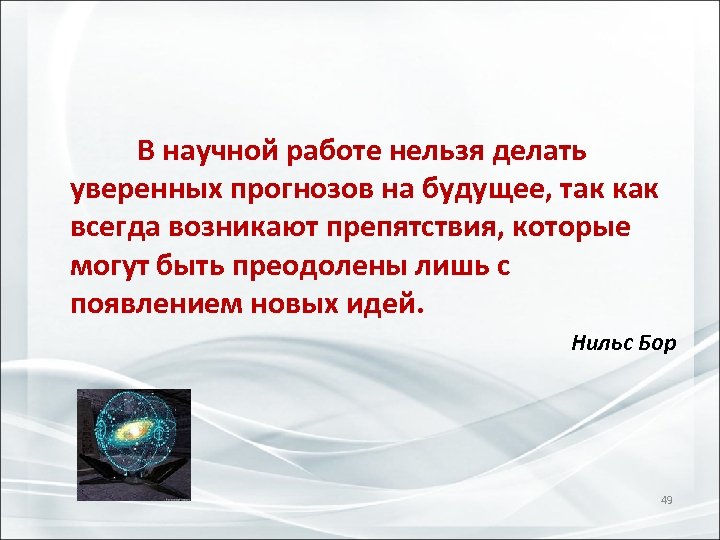 В научной работе нельзя делать уверенных прогнозов на будущее, так как всегда возникают препятствия, которые могут быть преодолены лишь с появлением новых идей.

Нильс Бор

49